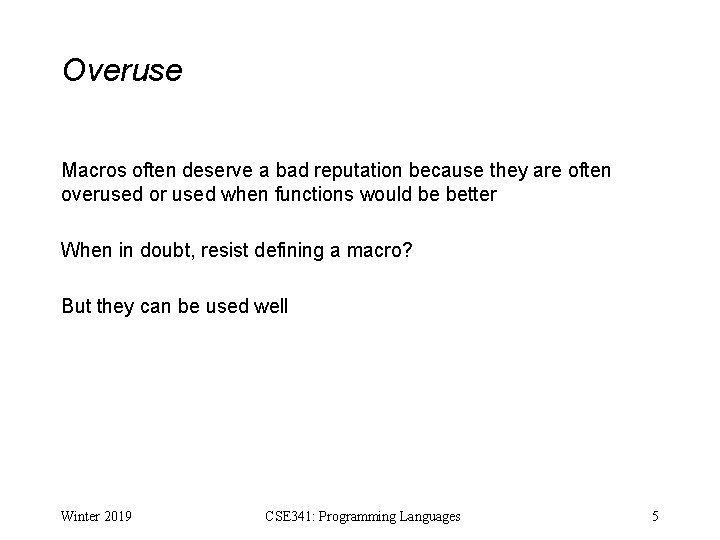 Overuse

Macros often deserve a bad reputation because they are often overused or used when functions would be better

When in doubt, resist defining a macro?

But they can be used well

Winter 2019

CSE341: Programming Languages

5